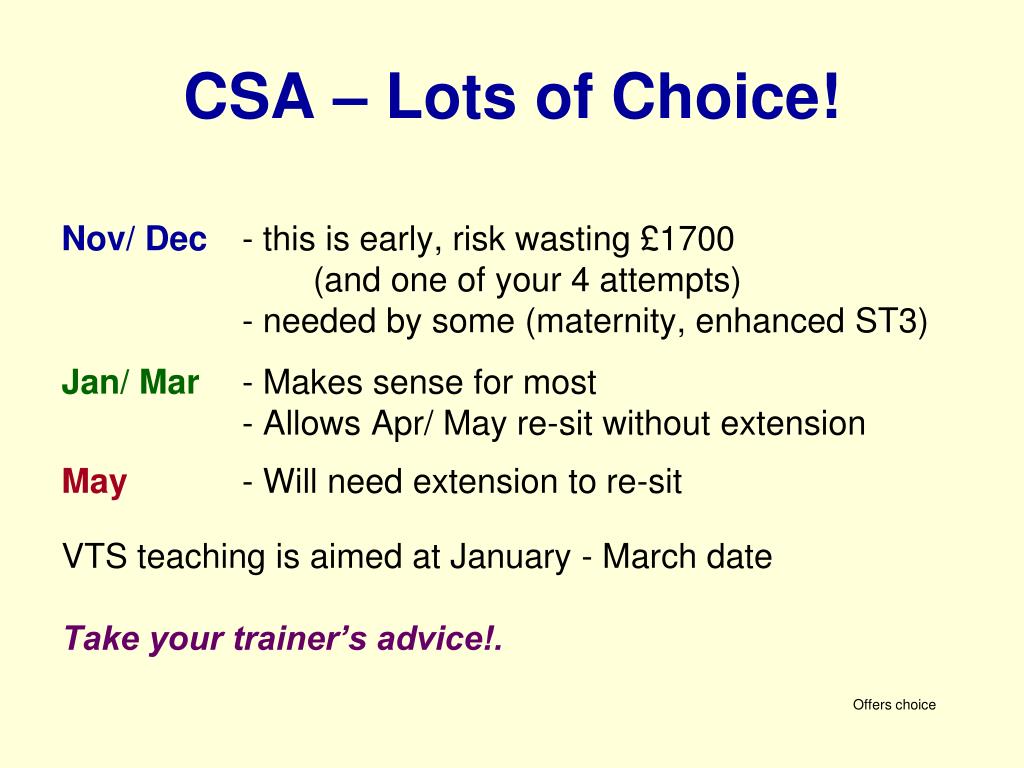 CSA – Lots of Choice!

Nov/ Dec - this is early, risk wasting £1700 (and one of your 4 attempts)
- needed by some (maternity, enhanced ST3)

Jan/ Mar - Makes sense for most
- Allows Apr/ May re-sit without extension

May - Will need extension to re-sit

VTS teaching is aimed at January - March date

Take your trainer's advice!.

Offers choice